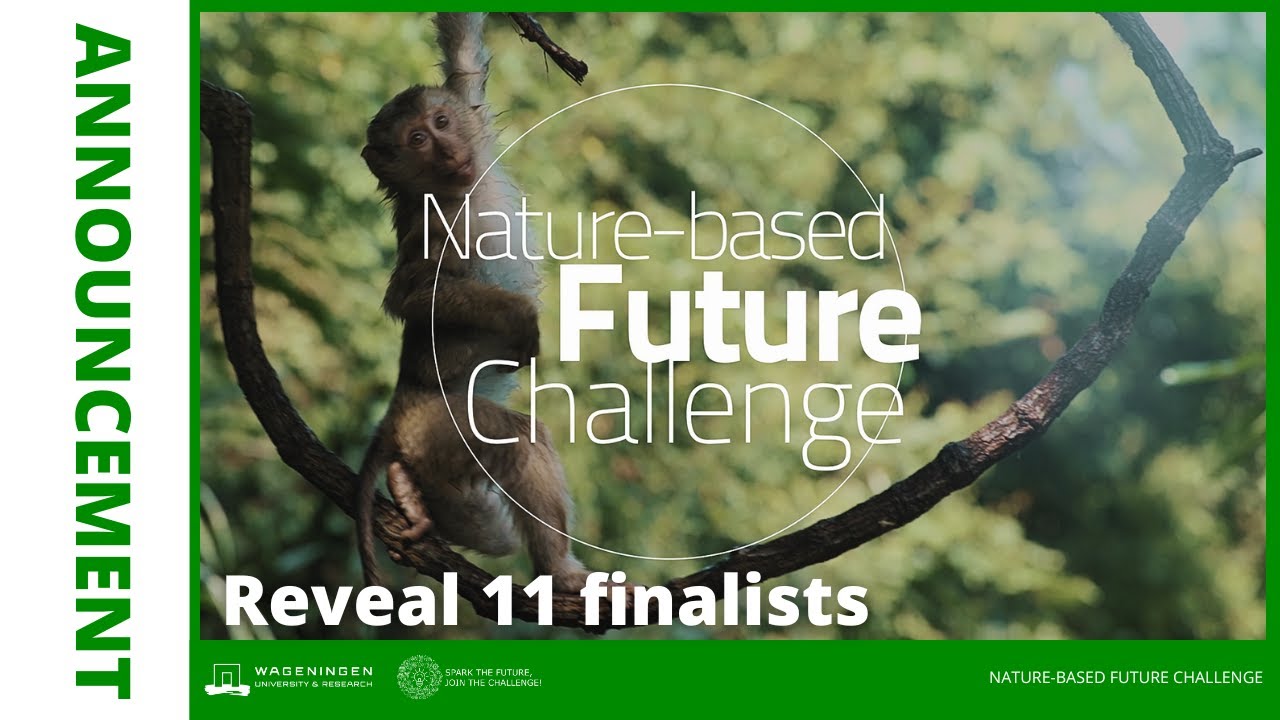 ANNOUNCEMENT

Nature-based Future Challenge

Reveal 11 finalists

WAGENINGEN UNIVERSITY & RESEARCH

SPARK THE FUTURE, JOIN THE CHALLENGE!

NATURE-BASED FUTURE CHALLENGE